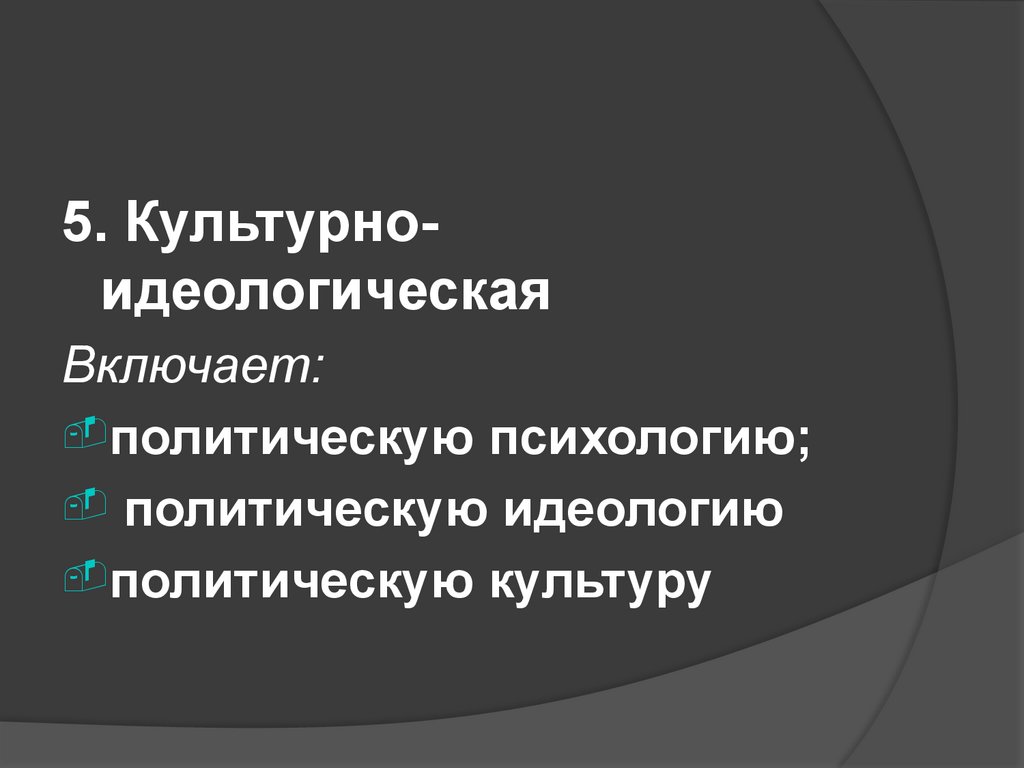 5. Культурно-идеологическая

Включает:

политическую психологию;

политическую идеологию

политическую культуру